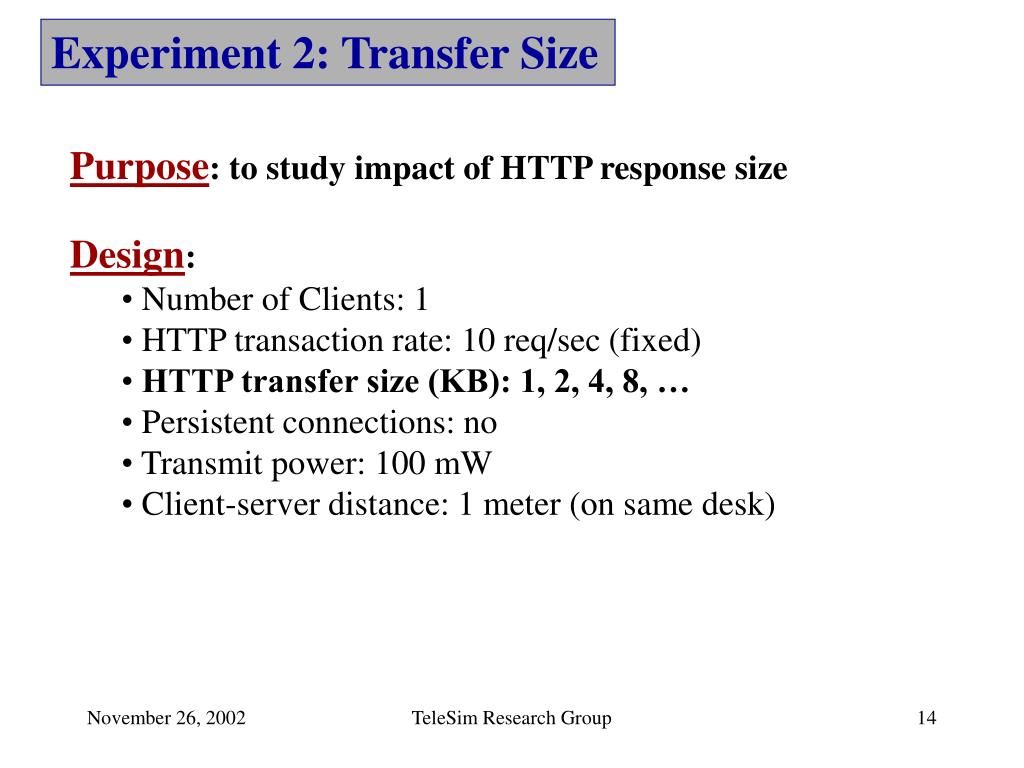 Experiment 2: Transfer Size

Purpose: to study impact of HTTP response size

Design:
• Number of Clients: 1
• HTTP transaction rate: 10 req/sec (fixed)
• HTTP transfer size (KB): 1, 2, 4, 8, …
• Persistent connections: no
• Transmit power: 100 mW
• Client-server distance: 1 meter (on same desk)

November 26, 2002

TeleSim Research Group

14